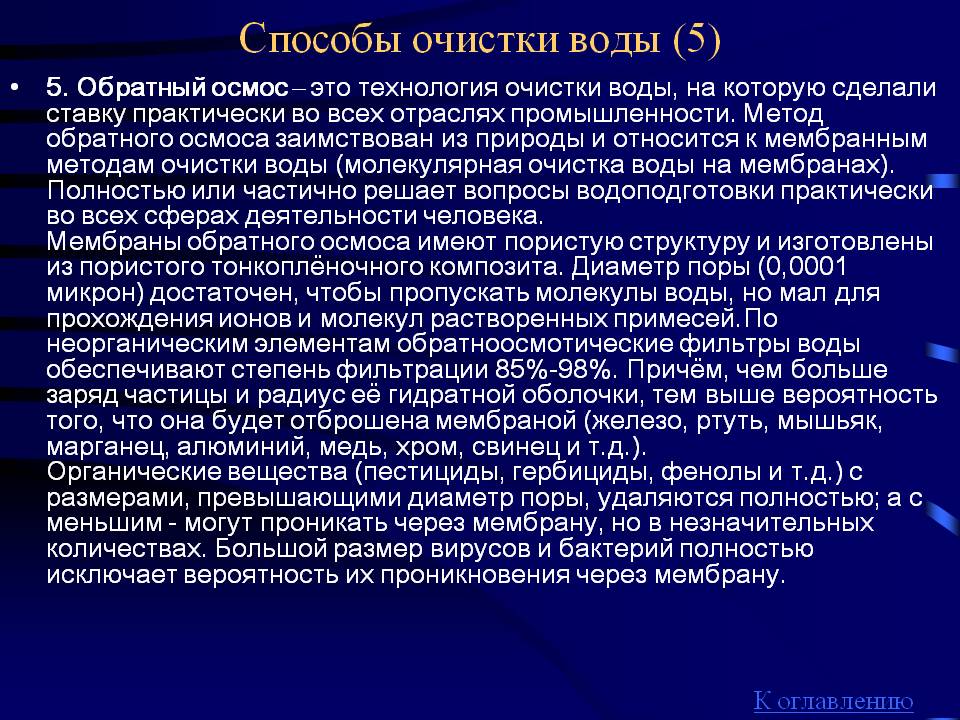 Способы очистки воды (5)

• 5. Обратный осмос – это технология очистки воды, на которую сделали ставку практически во всех отраслях промышленности. Метод обратного осмоса заимствован из природы и относится к мембранным методам очистки воды (молекулярная очистка воды на мембранах). Полностью или частично решает вопросы водоподготовки практически во всех сферах деятельности человека.
Мембраны обратного осмоса имеют пористую структуру и изготовлены из пористого тонкоплёночного композита. Диаметр поры (0,0001 микрон) достаточен, чтобы пропускать молекулы воды, но мал для прохождения ионов и молекул растворенных примесей. По неорганическим элементам обратноосмотические фильтры воды обеспечивают степень фильтрации 85%-98%. Причём, чем больше заряд частицы и радиус её гидратной оболочки, тем выше вероятность того, что она будет отброшена мембраной (железо, ртуть, мышьяк, марганец, алюминий, медь, хром, свинец и т.д.).
Органические вещества (пестициды, гербициды, фенолы и т.д.) с размерами, превышающими диаметр поры, удаляются полностью; а с меньшим - могут проникать через мембрану, но в незначительных количествах. Большой размер вирусов и бактерий полностью исключает вероятность их проникновения через мембрану.

К оглавлению